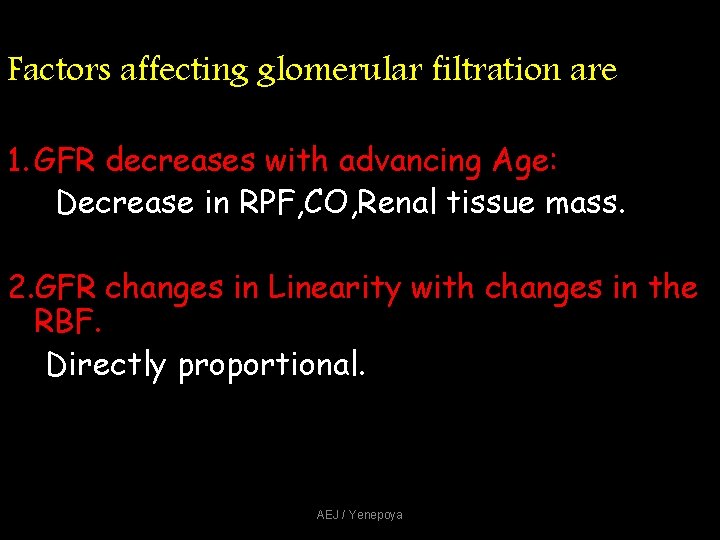 Factors affecting glomerular filtration are

1.GFR decreases with advancing Age:

Decrease in RPF,CO,Renal tissue mass.

2.GFR changes in Linearity with changes in the RBF.

Directly proportional.

AEJ / Yenepoya